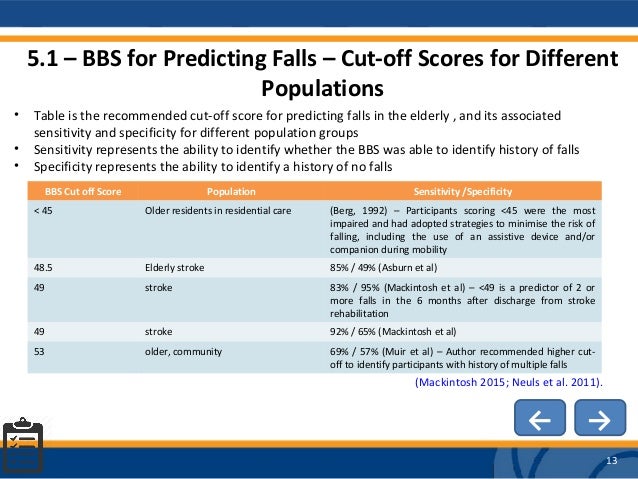 5.1 – BBS for Predicting Falls – Cut-off Scores for Different Populations

• Table is the recommended cut-off score for predicting falls in the elderly , and its associated sensitivity and specificity for different population groups
• Sensitivity represents the ability to identify whether the BBS was able to identify history of falls
• Specificity represents the ability to identify a history of no falls

| BBS Cut off Score | Population | Sensitivity /Specificity |
|---|---|---|
| < 45 | Older residents in residential care | (Berg, 1992) – Participants scoring <45 were the most impaired and had adopted strategies to minimise the risk of falling, including the use of an assistive device and/or companion during mobility |
| 48.5 | Elderly stroke | 85% / 49% (Asburn et al) |
| 49 | stroke | 83% / 95% (Mackintosh et al) – <49 is a predictor of 2 or more falls in the 6 months after discharge from stroke rehabilitation |
| 49 | stroke | 92% / 65% (Mackintosh et al) |
| 53 | older, community | 69% / 57% (Muir et al) – Author recommended higher cut-off to identify participants with history of multiple falls |

(Mackintosh 2015; Neuls et al. 2011).

13